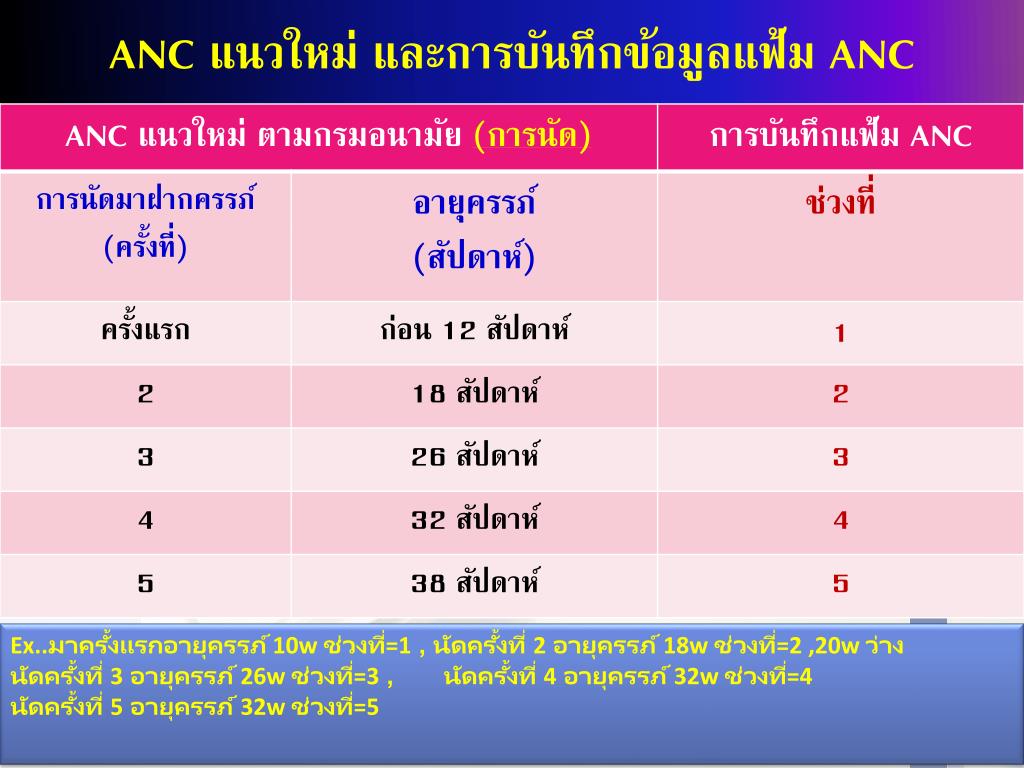 ANC แนวใหม่ และการบันทึกข้อมูลแฟ้ม ANC

| ANC แนวใหม่ ตามกรมอนามัย (การนัด) | | การบันทึกแฟ้ม ANC |
|---|---|---|
| การนัดมาฝากครรภ์ (ครั้งที่) | อายุครรภ์ (สัปดาห์) | ช่วงที่ |
| ครั้งแรก | ก่อน 12 สัปดาห์ | 1 |
| 2 | 18 สัปดาห์ | 2 |
| 3 | 26 สัปดาห์ | 3 |
| 4 | 32 สัปดาห์ | 4 |
| 5 | 38 สัปดาห์ | 5 |

Ex..มาครั้งแรกอายุครรภ์ 10w ช่วงที่=1 , นัดครั้งที่ 2 อายุครรภ์ 18w ช่วงที่=2 ,20w ว่าง นัดครั้งที่ 3 อายุครรภ์ 26w ช่วงที่=3 , นัดครั้งที่ 4 อายุครรภ์ 32w ช่วงที่=4 นัดครั้งที่ 5 อายุครรภ์ 32w ช่วงที่=5